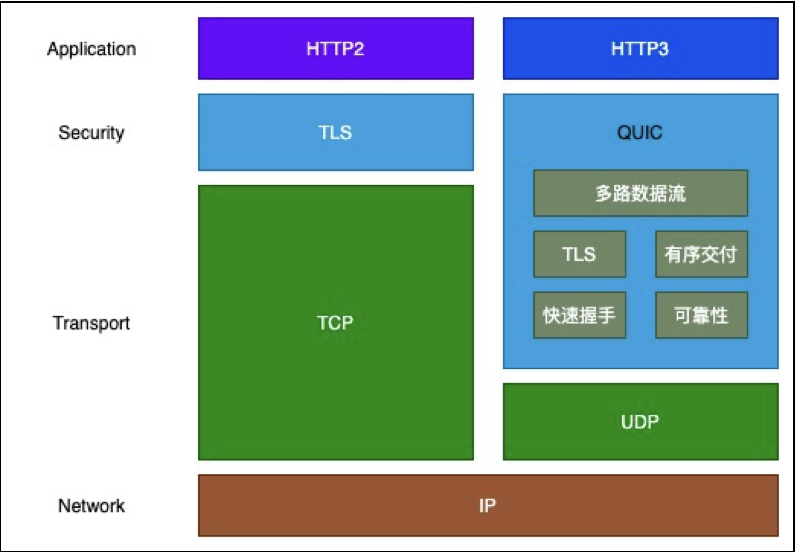 Application
HTTP2
HTTP3
Security
TLS
QUIC
多路数据流
TLS
有序交付
快速握手
可靠性
Transport
TCP
UDP
Network
IP